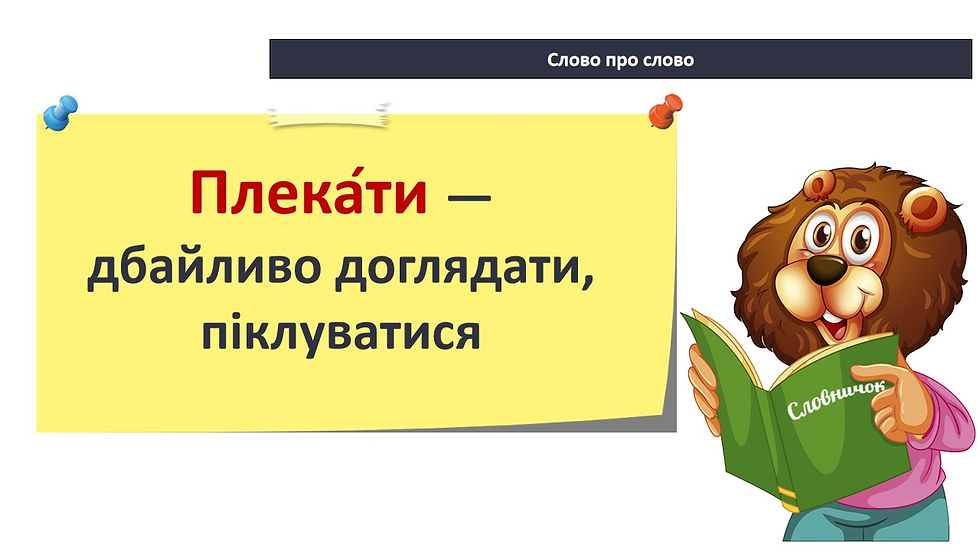 Слово про слово

Плека́ти — дбайливо доглядати, піклуватися

Словничок